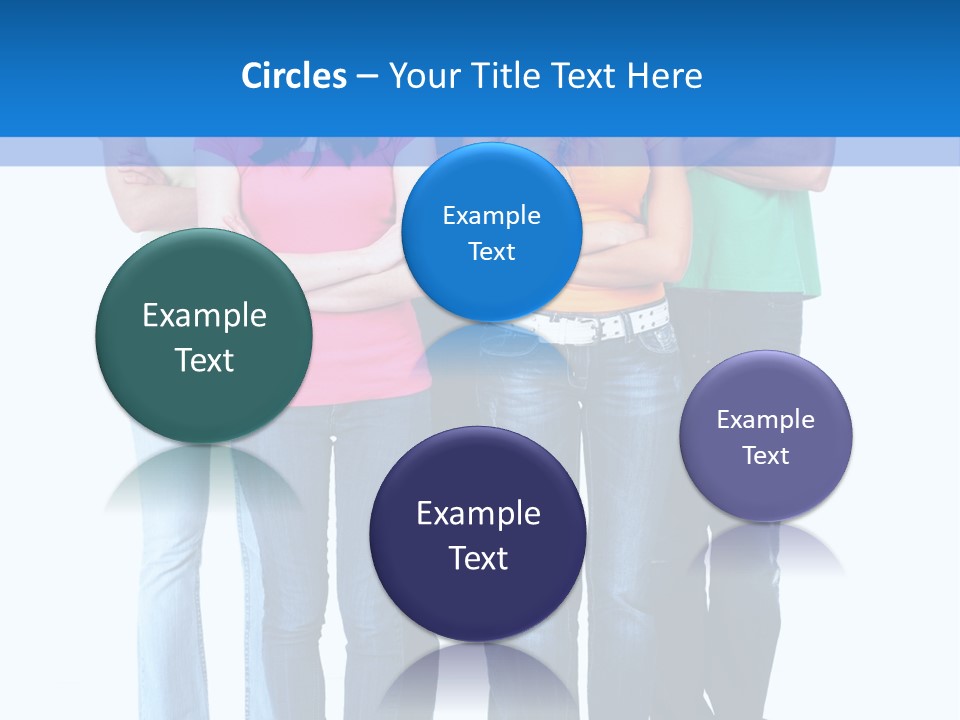 Circles – Your Title Text Here

Example Text

Example Text

Example Text

Example Text